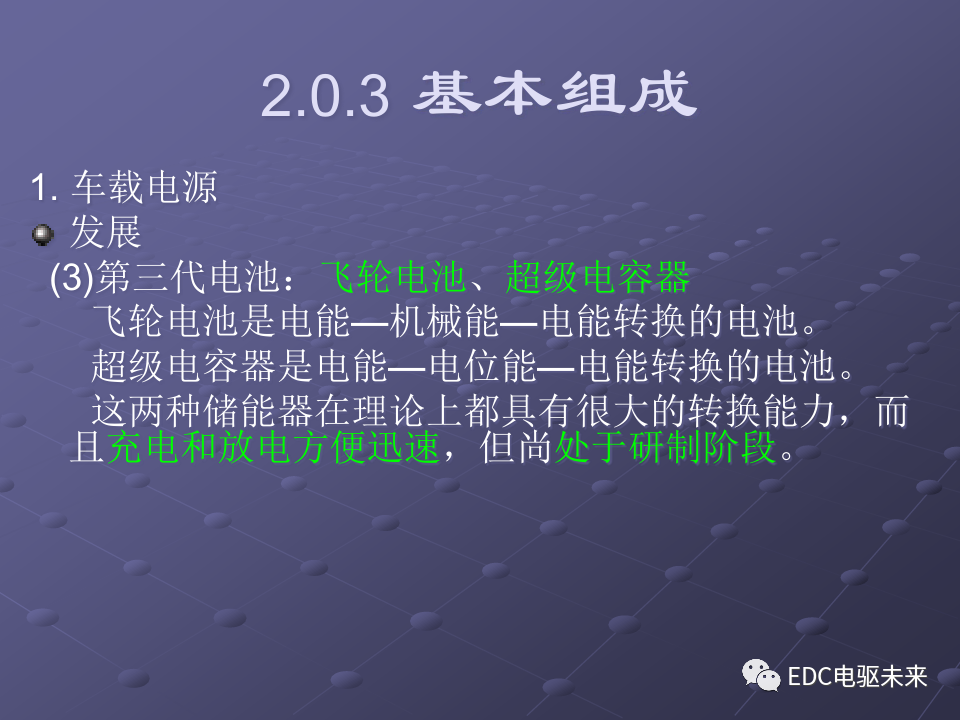 2.0.3 基本组成

1. 车载电源

发展

(3)第三代电池：飞轮电池、超级电容器

飞轮电池是电能—机械能—电能转换的电池。

超级电容器是电能—电位能—电能转换的电池。

这两种储能器在理论上都具有很大的转换能力，而且充电和放电方便迅速，但尚处于研制阶段。

EDC电驱未来